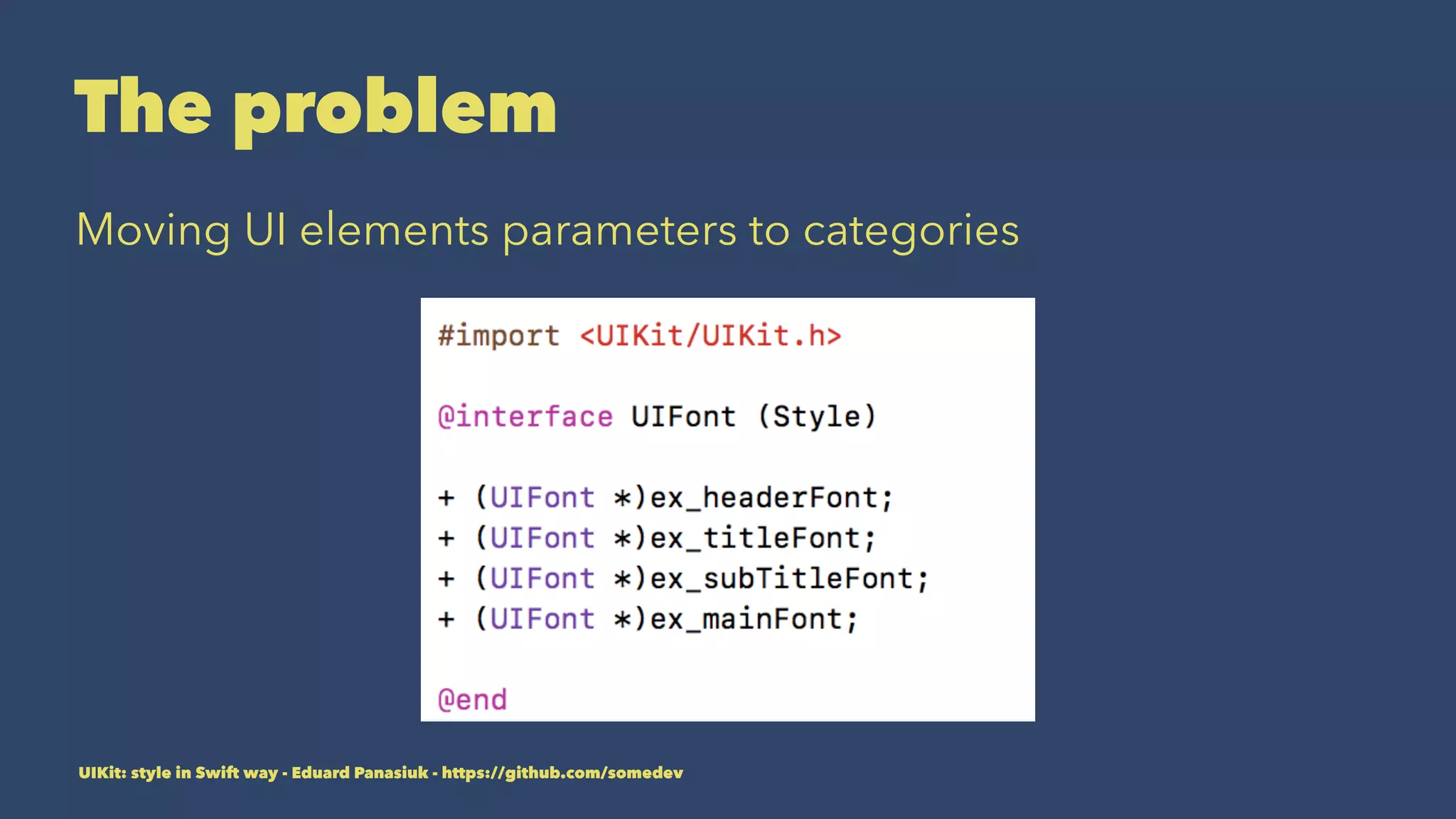 The problem

Moving UI elements parameters to categories

#import <UIKit/UIKit.h>

@interface UIFont (Style)

+ (UIFont *)ex_headerFont;
+ (UIFont *)ex_titleFont;
+ (UIFont *)ex_subTitleFont;
+ (UIFont *)ex_mainFont;

@end

UIKit: style in Swift way - Eduard Panasiuk - https://github.com/somedev